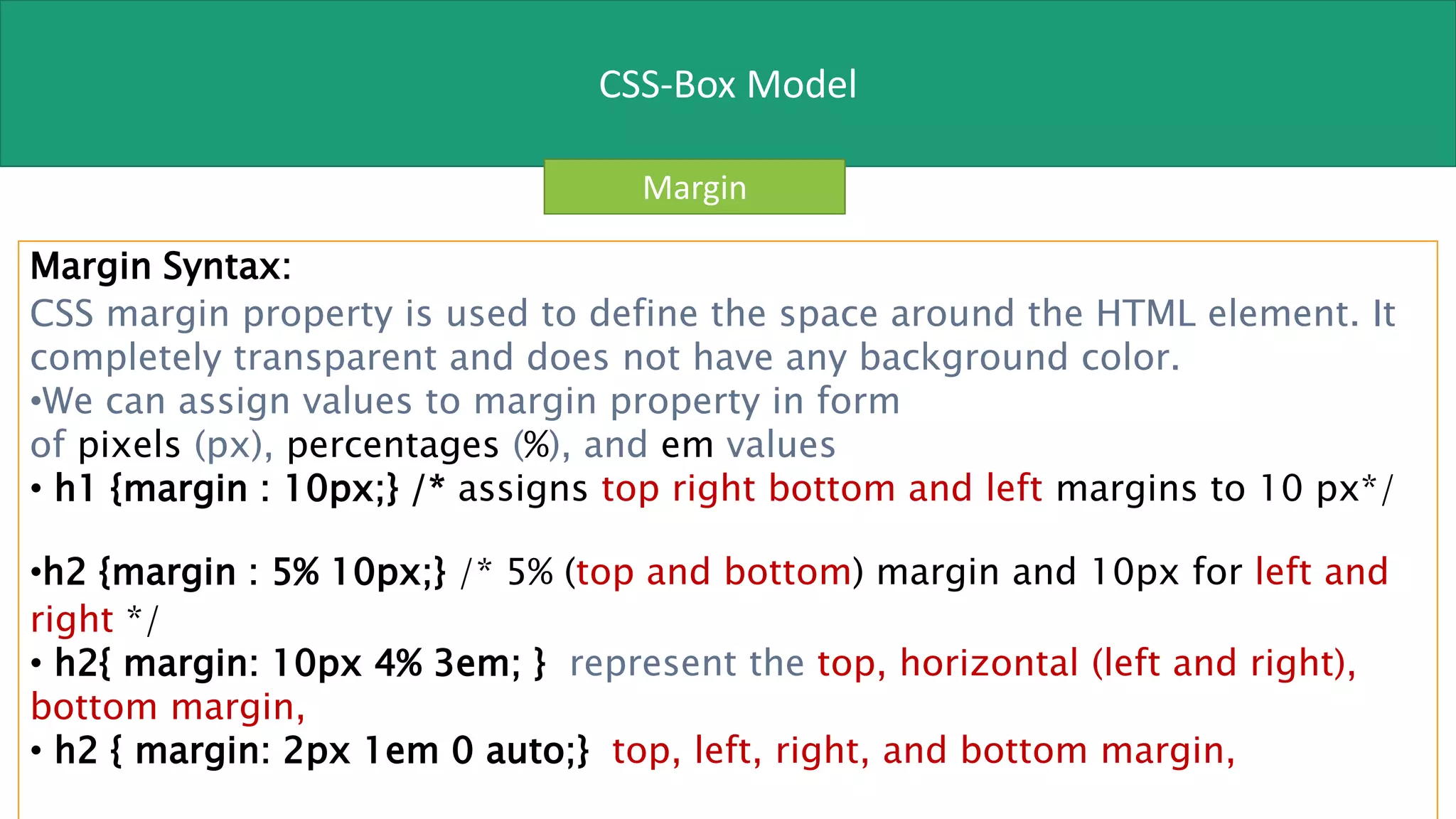 CSS-Box Model

Margin

Margin Syntax:
CSS margin property is used to define the space around the HTML element. It completely transparent and does not have any background color.
•We can assign values to margin property in form of pixels (px), percentages (%), and em values
• h1 {margin : 10px;} /* assigns top right bottom and left margins to 10 px*/

•h2 {margin : 5% 10px;} /* 5% (top and bottom) margin and 10px for left and right */
• h2{ margin: 10px 4% 3em; } represent the top, horizontal (left and right), bottom margin,
• h2 { margin: 2px 1em 0 auto;} top, left, right, and bottom margin,